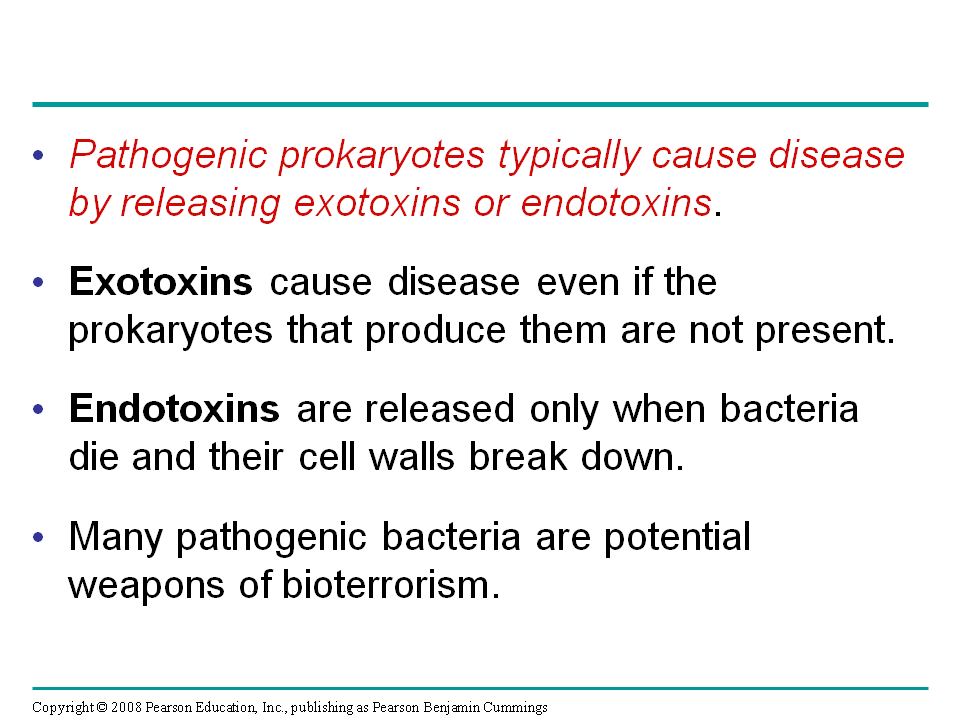 • Pathogenic prokaryotes typically cause disease by releasing exotoxins or endotoxins.

• Exotoxins cause disease even if the prokaryotes that produce them are not present.

• Endotoxins are released only when bacteria die and their cell walls break down.

• Many pathogenic bacteria are potential weapons of bioterrorism.

Copyright © 2008 Pearson Education, Inc., publishing as Pearson Benjamin Cummings